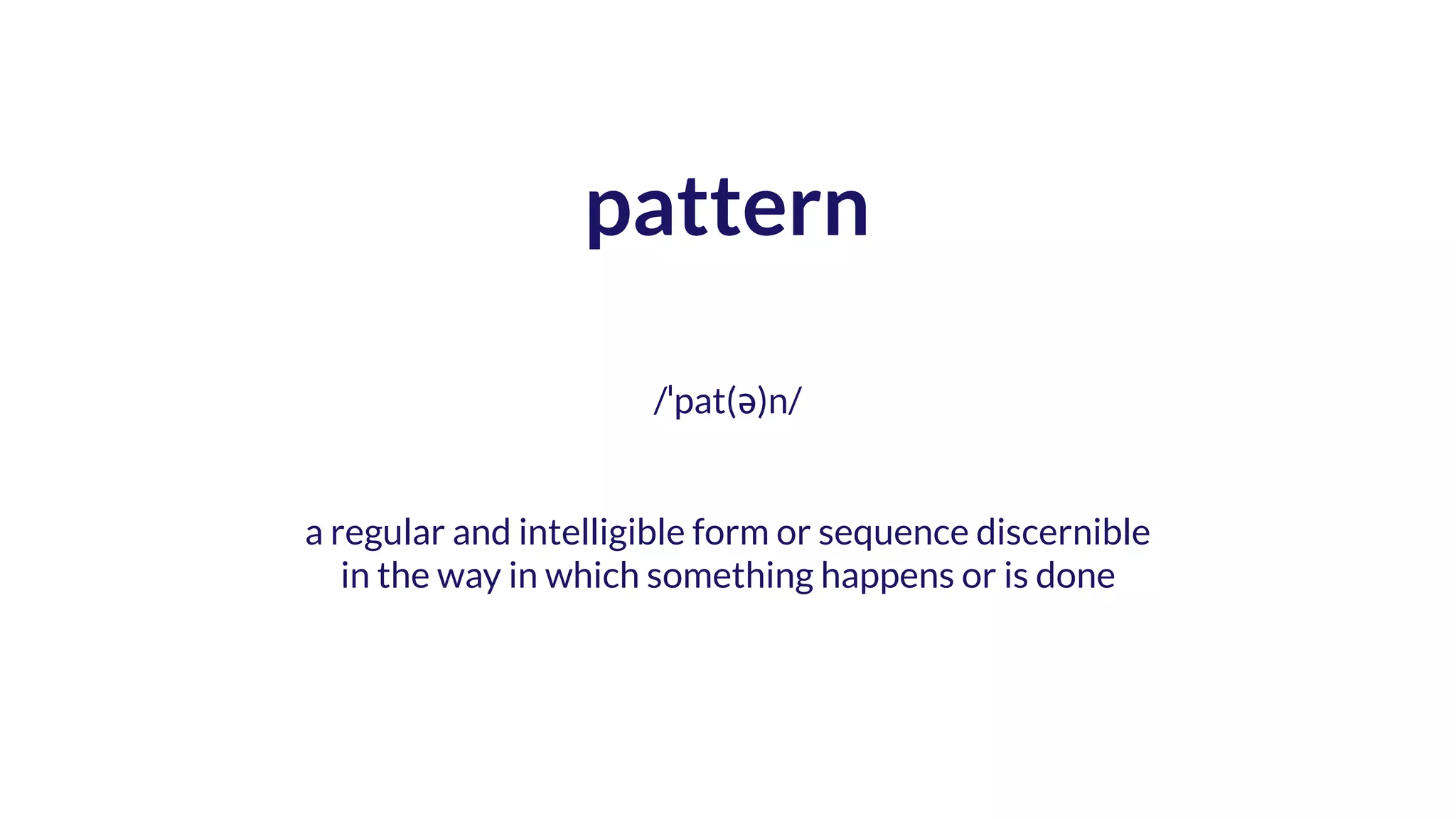 pattern

/ˈpat(ə)n/

a regular and intelligible form or sequence discernible in the way in which something happens or is done